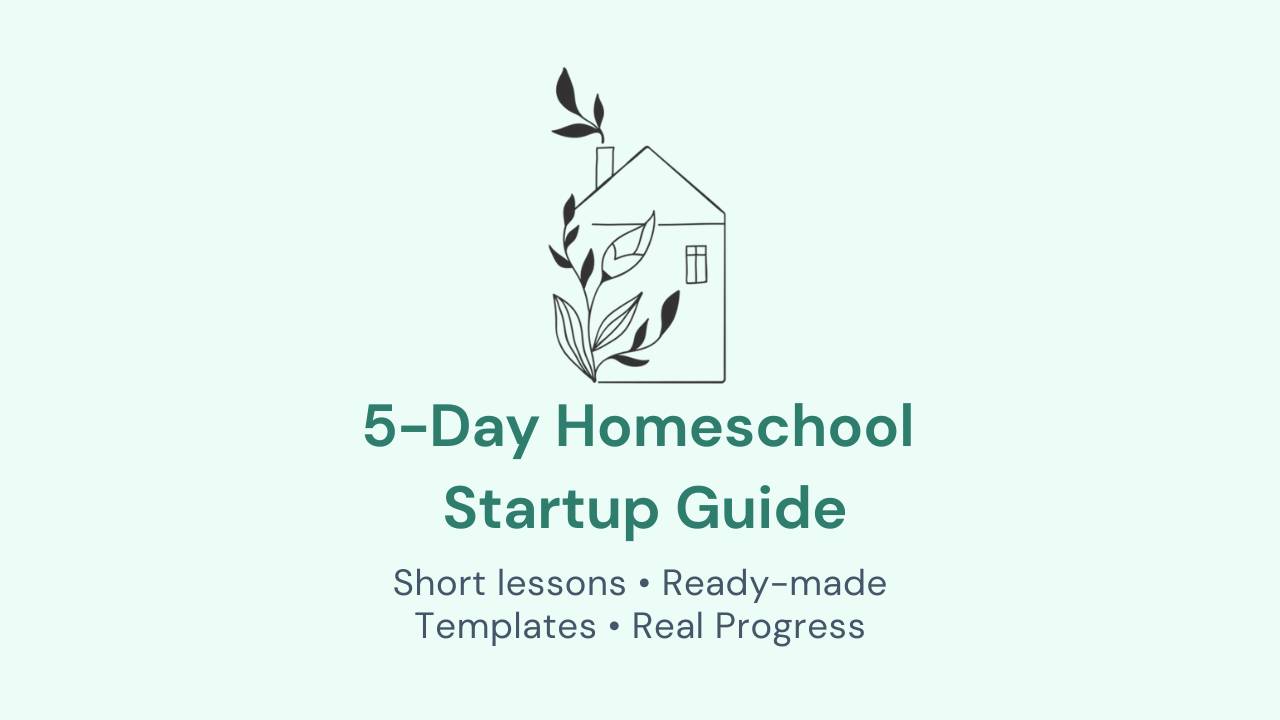 5-Day Homeschool Startup Guide

Short lessons • Ready-made Templates • Real Progress